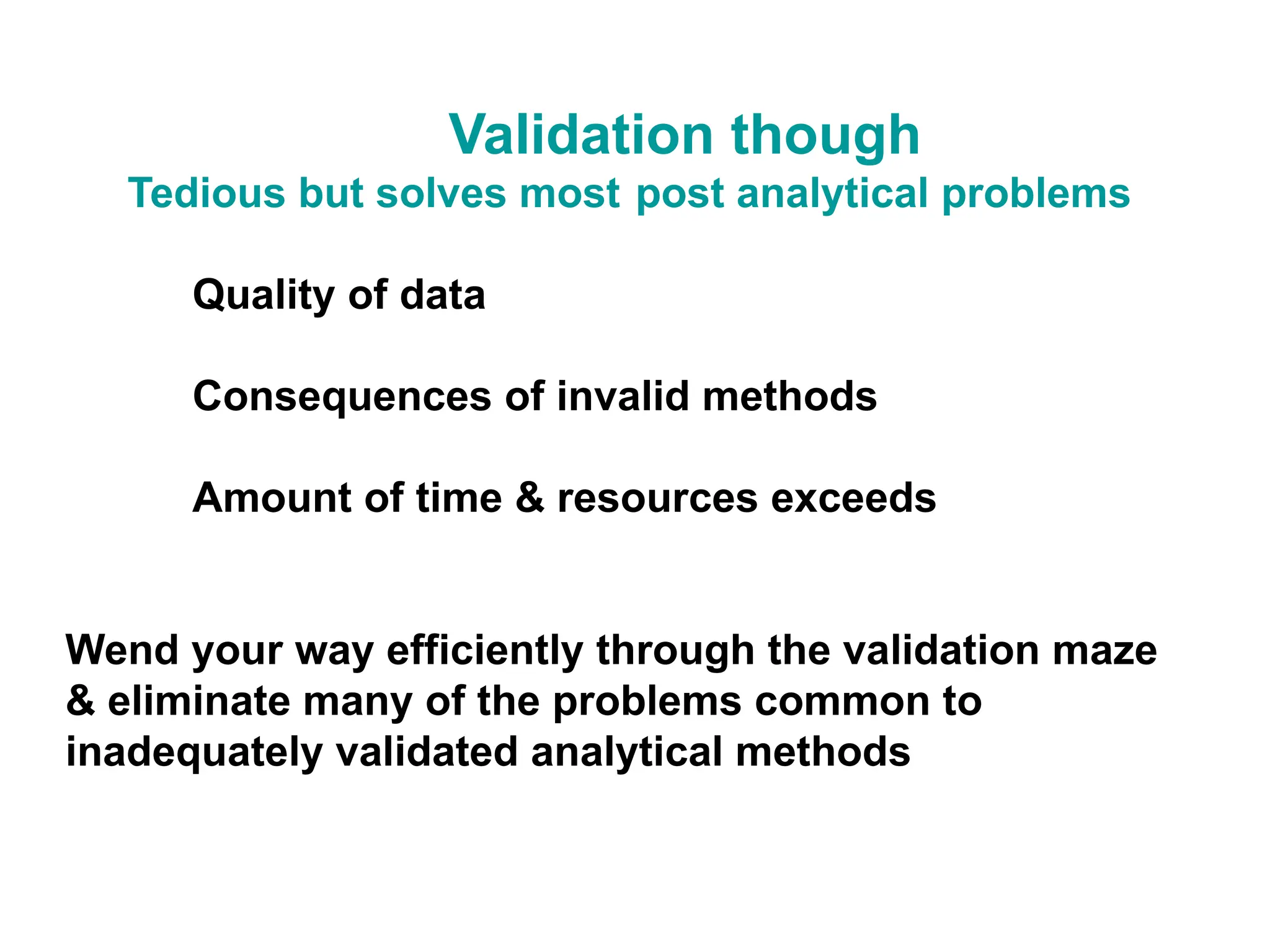 Validation though
Tedious but solves most post analytical problems

Quality of data

Consequences of invalid methods

Amount of time & resources exceeds

Wend your way efficiently through the validation maze & eliminate many of the problems common to inadequately validated analytical methods